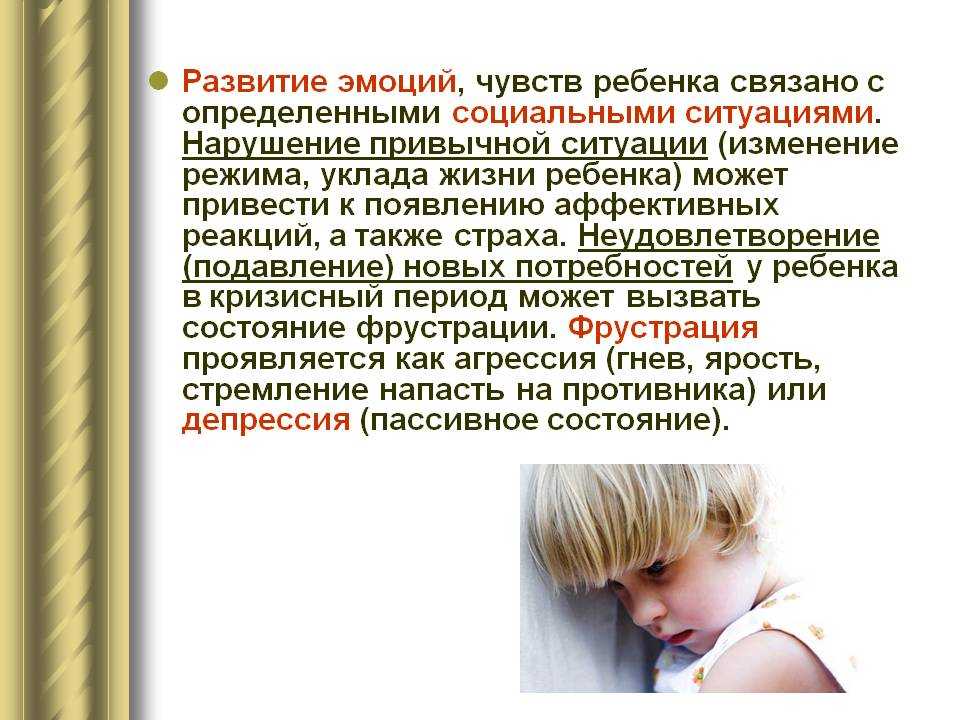 Развитие эмоций, чувств ребенка связано с определенными социальными ситуациями. Нарушение привычной ситуации (изменение режима, уклада жизни ребенка) может привести к появлению аффективных реакций, а также страха. Неудовлетворение (подавление) новых потребностей у ребенка в кризисный период может вызвать состояние фрустрации. Фрустрация проявляется как агрессия (гнев, ярость, стремление напасть на противника) или депрессия (пассивное состояние).